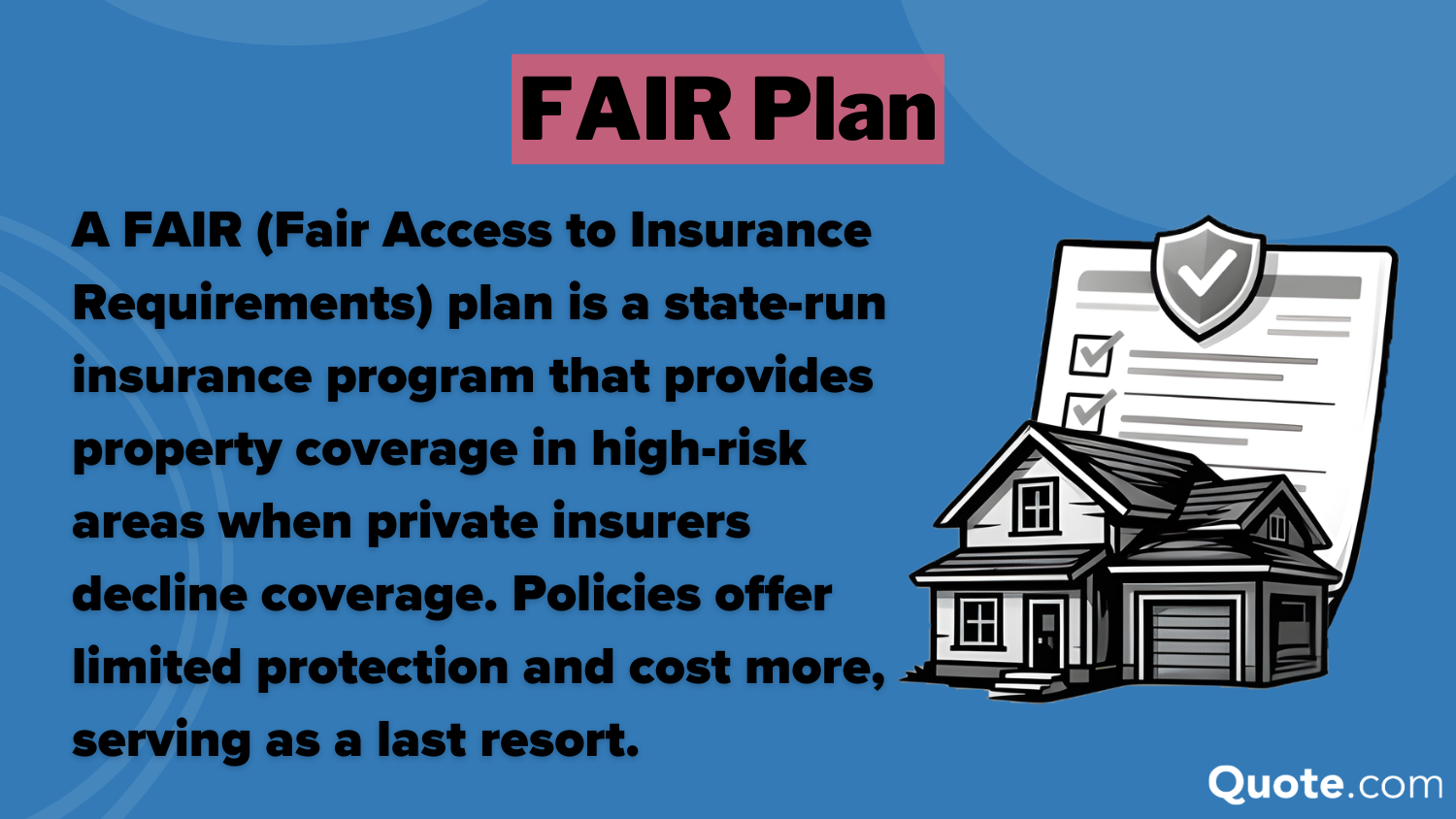 FAIR Plan

A FAIR (Fair Access to Insurance Requirements) plan is a state-run insurance program that provides property coverage in high-risk areas when private insurers decline coverage. Policies offer limited protection and cost more, serving as a last resort.

Quote.com